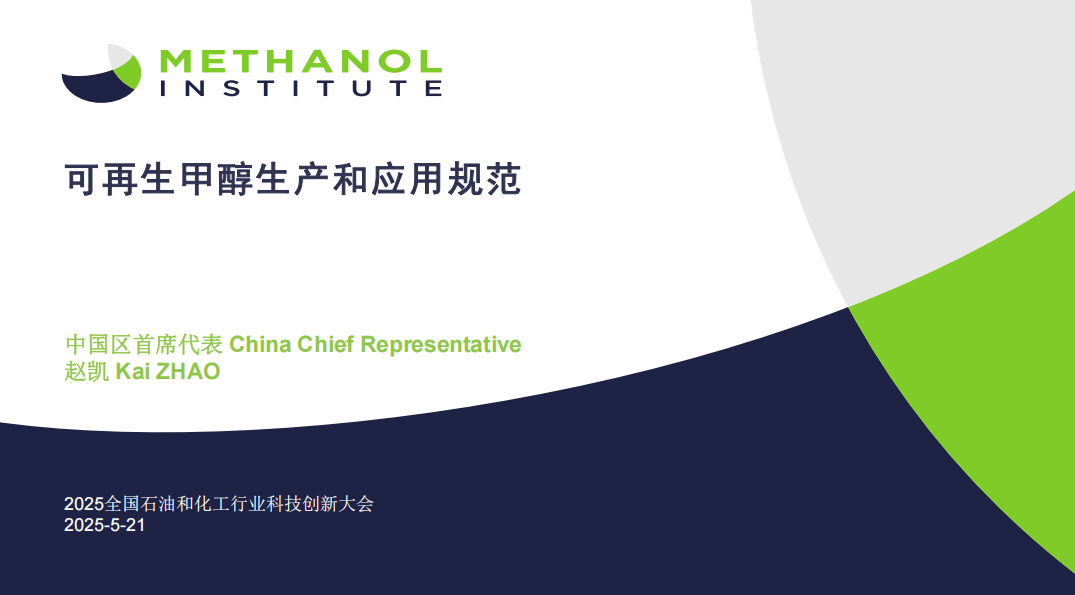 METHANOL
INSTITUTE

可再生甲醇生产和应用规范

中国区首席代表 China Chief Representative
赵凯 Kai ZHAO

2025全国石油和化工行业科技创新大会
2025-5-21